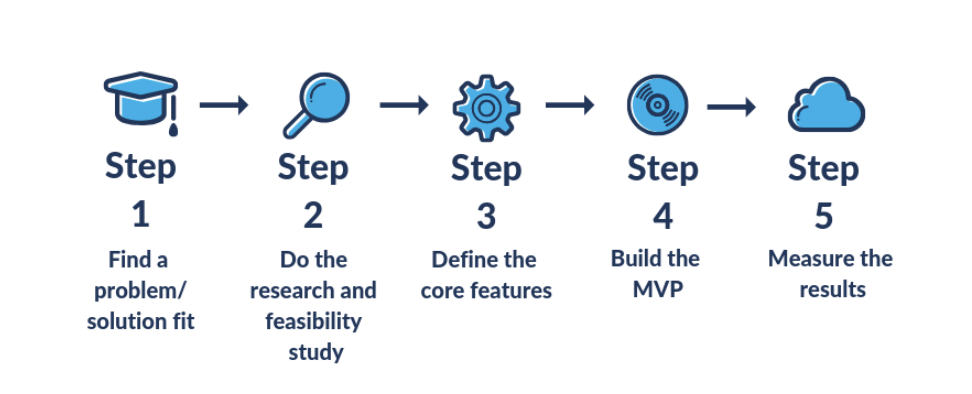 Step
1
Find a problem/ solution fit

Step
2
Do the research and feasibility study

Step
3
Define the core features

Step
4
Build the MVP

Step
5
Measure the results